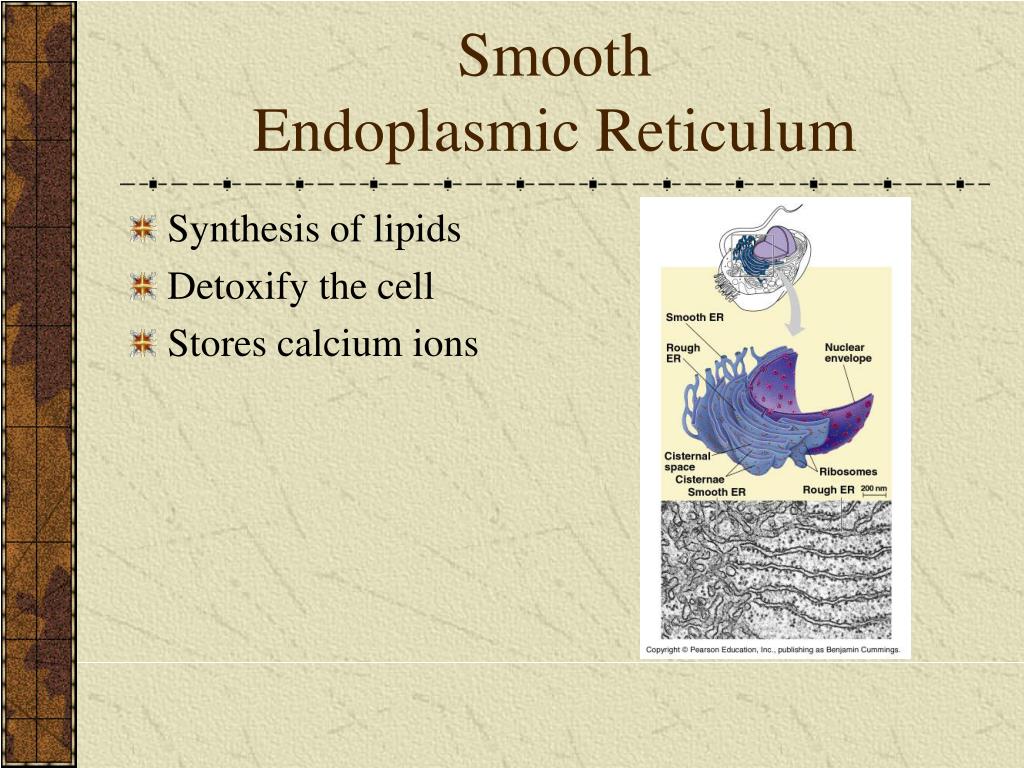 Smooth
Endoplasmic Reticulum

Synthesis of lipids
Detoxify the cell
Stores calcium ions

Smooth ER
Rough ER
Nuclear envelope
Cisternal space
Cisternae
Ribosomes
Smooth ER
Rough ER
200 nm

Copyright © Pearson Education, Inc., publishing as Benjamin Cummings.